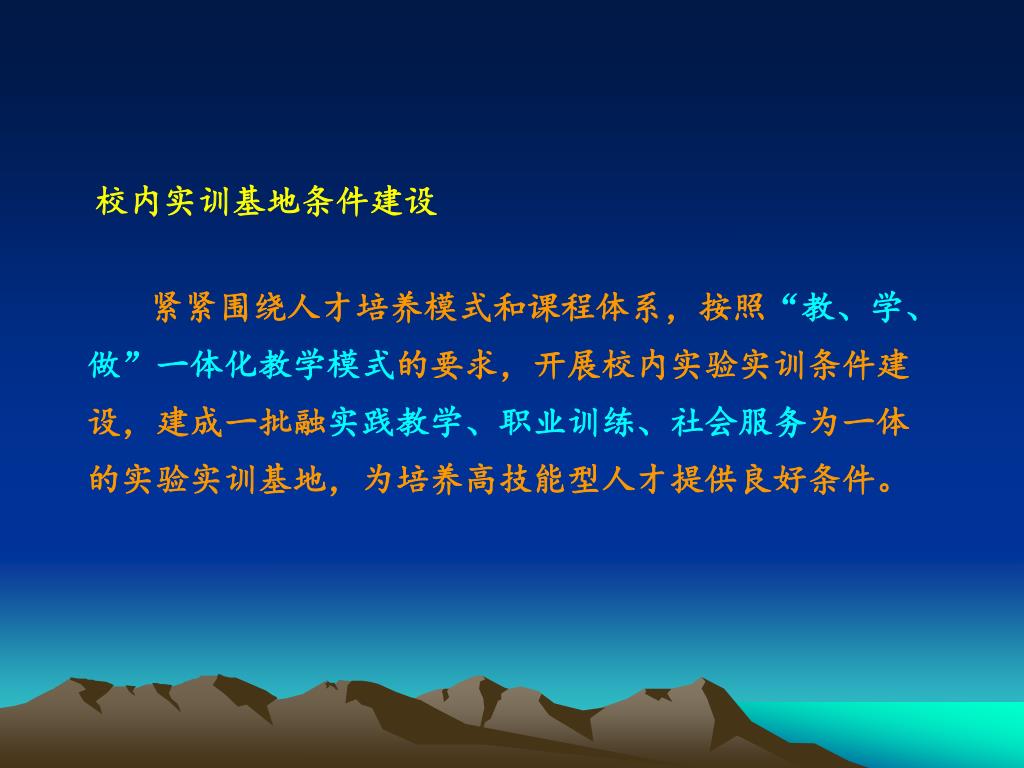 校内实训基地条件建设

紧紧围绕人才培养模式和课程体系，按照“教、学、做”一体化教学模式的要求，开展校内实验实训条件建设，建成一批融实践教学、职业训练、社会服务为一体的实验实训基地，为培养高技能型人才提供良好条件。